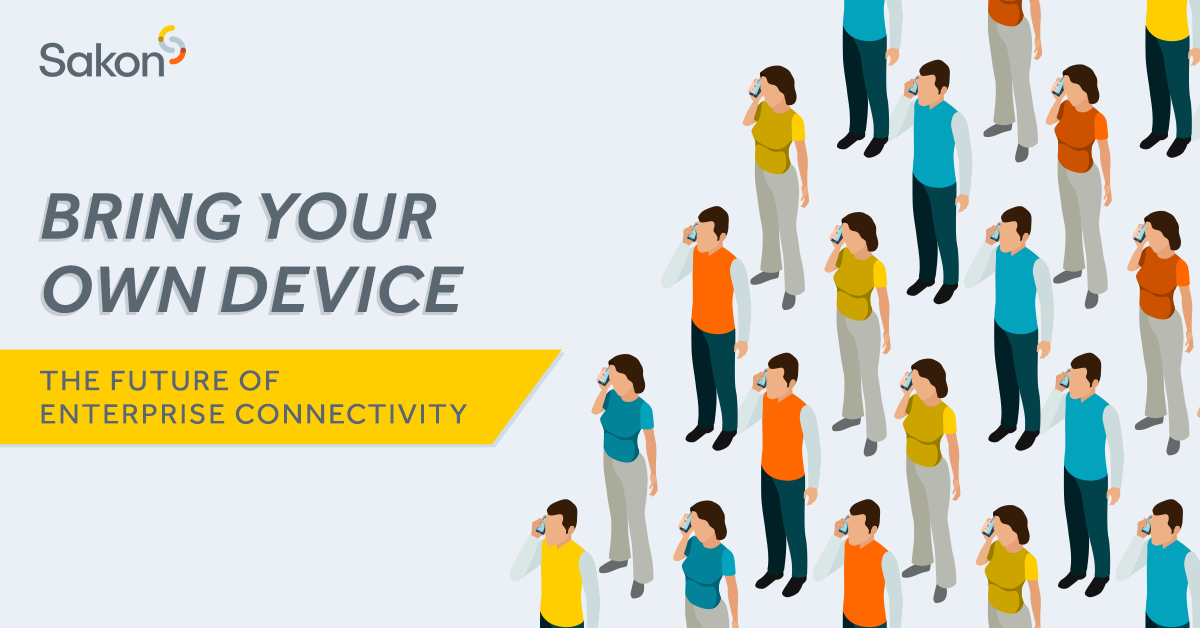 Sakon

BRING YOUR OWN DEVICE

THE FUTURE OF ENTERPRISE CONNECTIVITY